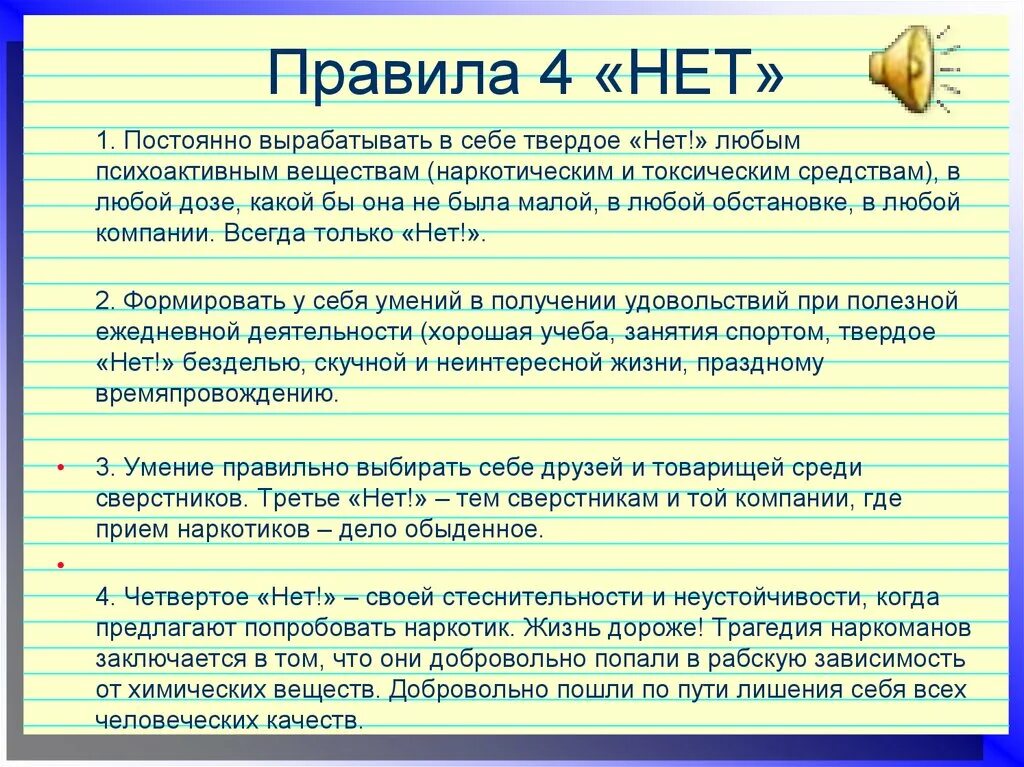 Правила 4 «НЕТ»

1. Постоянно вырабатывать в себе твердое «Нет!» любым психоактивным веществам (наркотическим и токсическим средствам), в любой дозе, какой бы она не была малой, в любой обстановке, в любой компании. Всегда только «Нет!».

2. Формировать у себя умений в получении удовольствий при полезной ежедневной деятельности (хорошая учеба, занятия спортом, твердое «Нет!» безделью, скучной и неинтересной жизни, праздному времяпровождению.

• 3. Умение правильно выбирать себе друзей и товарищей среди сверстников. Третье «Нет!» – тем сверстникам и той компании, где прием наркотиков – дело обыденное.

•

4. Четвертое «Нет!» – своей стеснительности и неустойчивости, когда предлагают попробовать наркотик. Жизнь дороже! Трагедия наркоманов заключается в том, что они добровольно попали в рабскую зависимость от химических веществ. Добровольно пошли по пути лишения себя всех человеческих качеств.